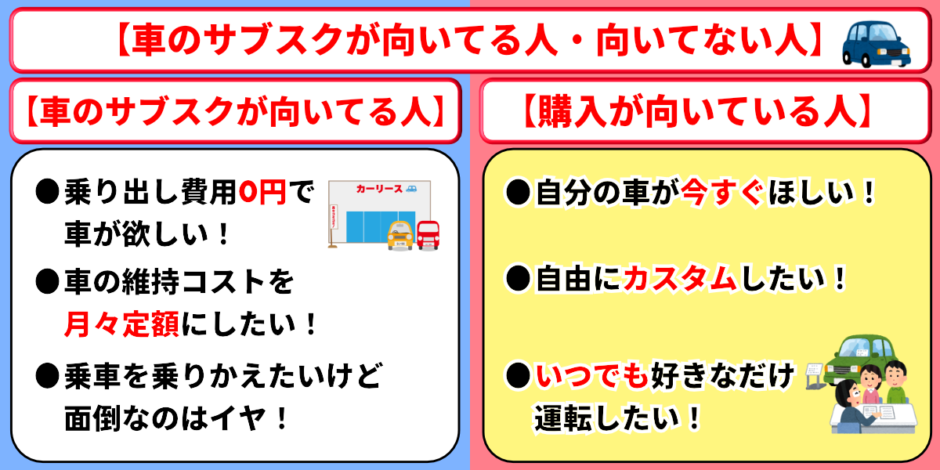 【車のサブスクが向いてる人・向いてない人】

【車のサブスクが向いてる人】

●乗り出し費用0円で車が欲しい！

カーリース

●車の維持コストを月々定額にしたい！

●乗車を乗りかえたいけど面倒なのはイヤ！

【購入が向いている人】

●自分の車が今すぐほしい！

●自由にカスタムしたい！

●いつでも好きなだけ運転したい！